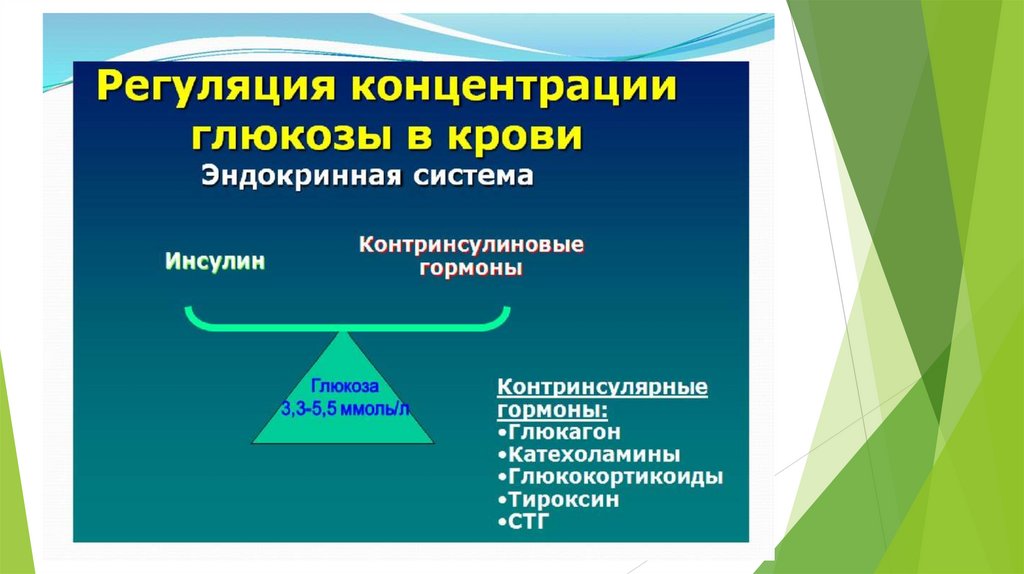 Регуляция концентрации глюкозы в крови
Эндокринная система

Инсулин

Контринсулиновые гормоны

Глюкоза
3,3-5,5 ммоль/л

Контринсулярные гормоны:
•Глюкагон
•Катехоламины
•Глюкокортикоиды
•Тироксин
•СТГ